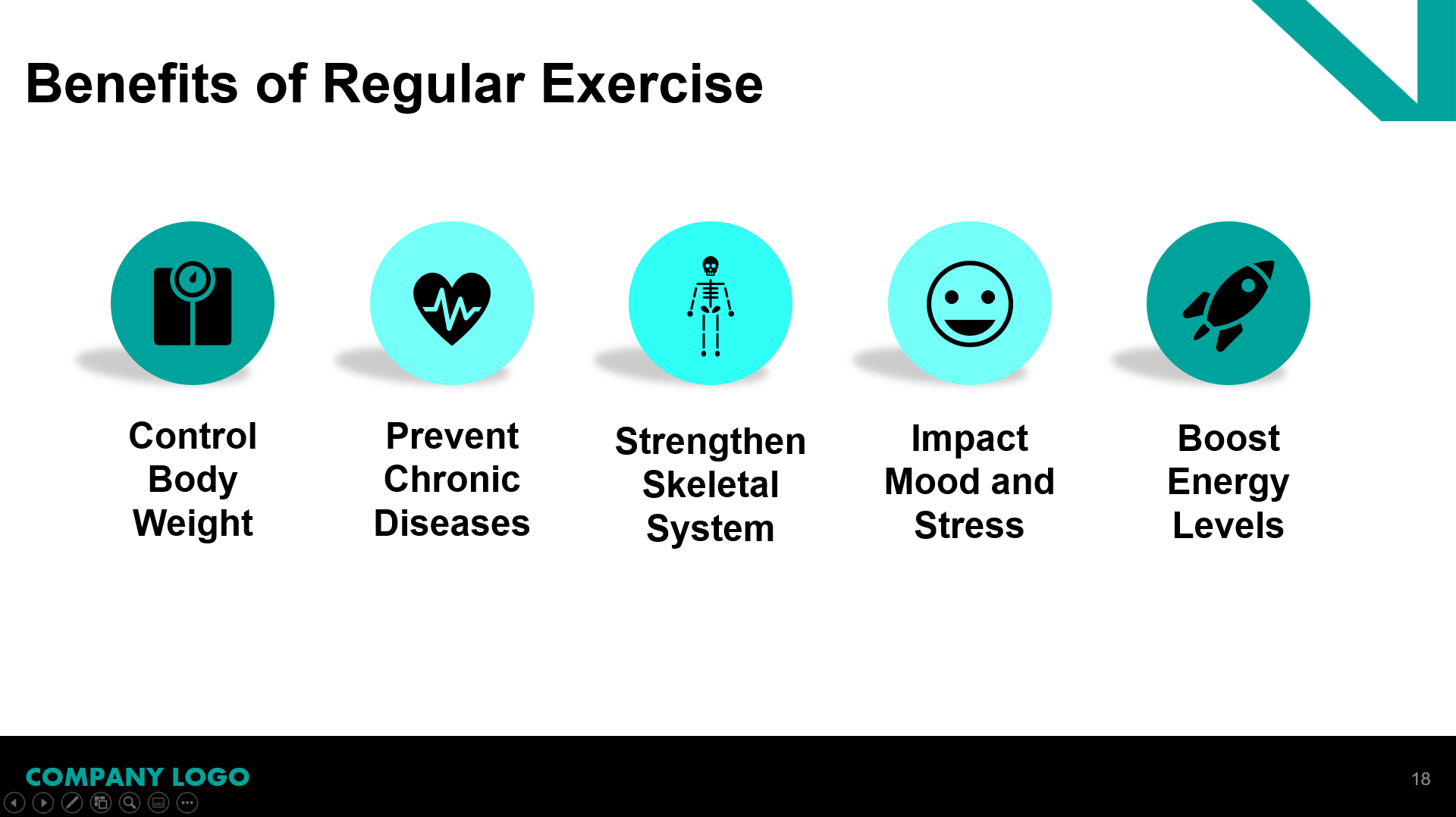 Benefits of Regular Exercise

Control Body Weight

Prevent Chronic Diseases

Strengthen Skeletal System

Impact Mood and Stress

Boost Energy Levels

COMPANY LOGO

18